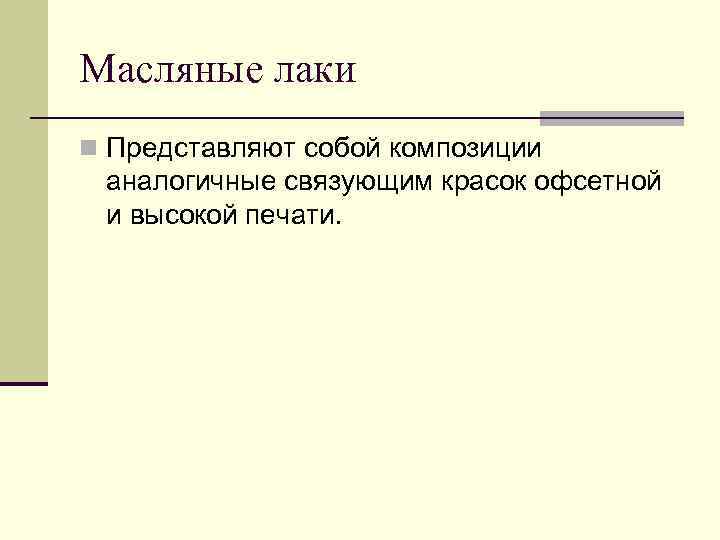 Масляные лаки

Представляют собой композиции аналогичные связующим красок офсетной и высокой печати.